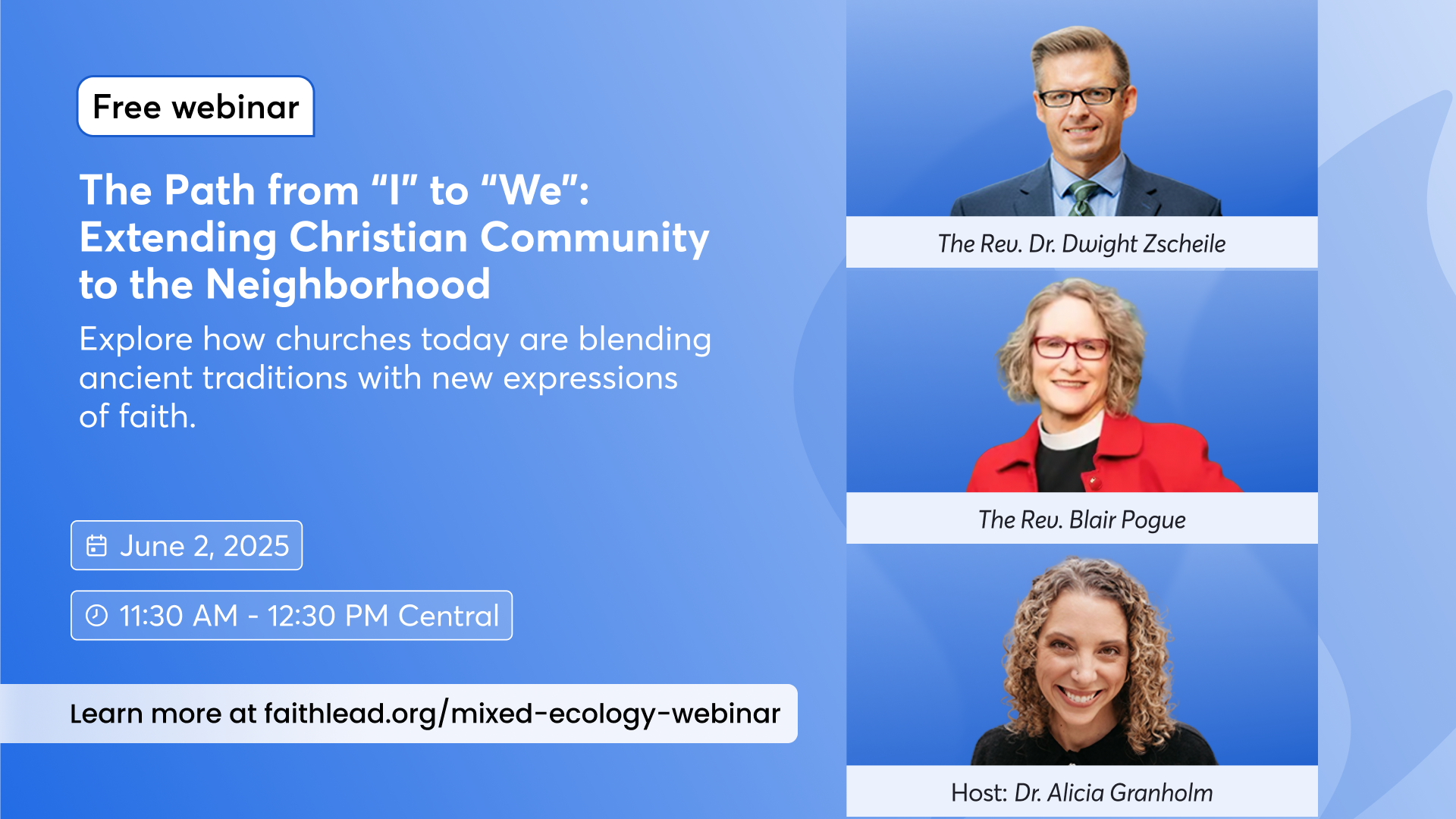 Free webinar

The Path from “I” to “We”: Extending Christian Community to the Neighborhood

Explore how churches today are blending ancient traditions with new expressions of faith.

June 2, 2025

11:30 AM - 12:30 PM Central

Learn more at faithlead.org/mixed-ecology-webinar

The Rev. Dr. Dwight Zscheile

The Rev. Blair Pogue

Host: Dr. Alicia Granholm